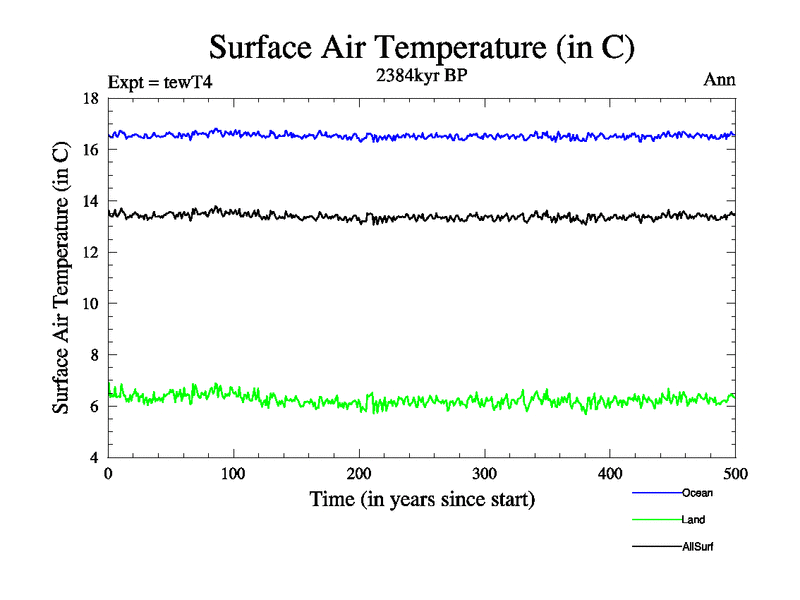 Surface Air Temperature (in C)

Expt = tewT4

2384kyr BP

Ann

Surface Air Temperature (in C)

18
16
14
12
10
8
6
4

0
100
200
300
400
500

Time (in years since start)

Ocean
Land
AllSurf